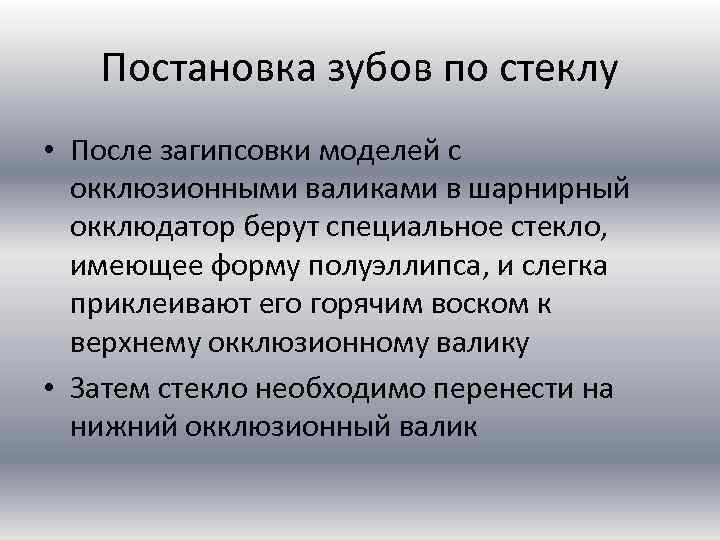 Постановка зубов по стеклу

• После загипсовки моделей с окклюзионными валиками в шарнирный окклюдатор берут специальное стекло, имеющее форму полуэллипса, и слегка приклеивают его горячим воском к верхнему окклюзионному валику

• Затем стекло необходимо перенести на нижний окклюзионный валик